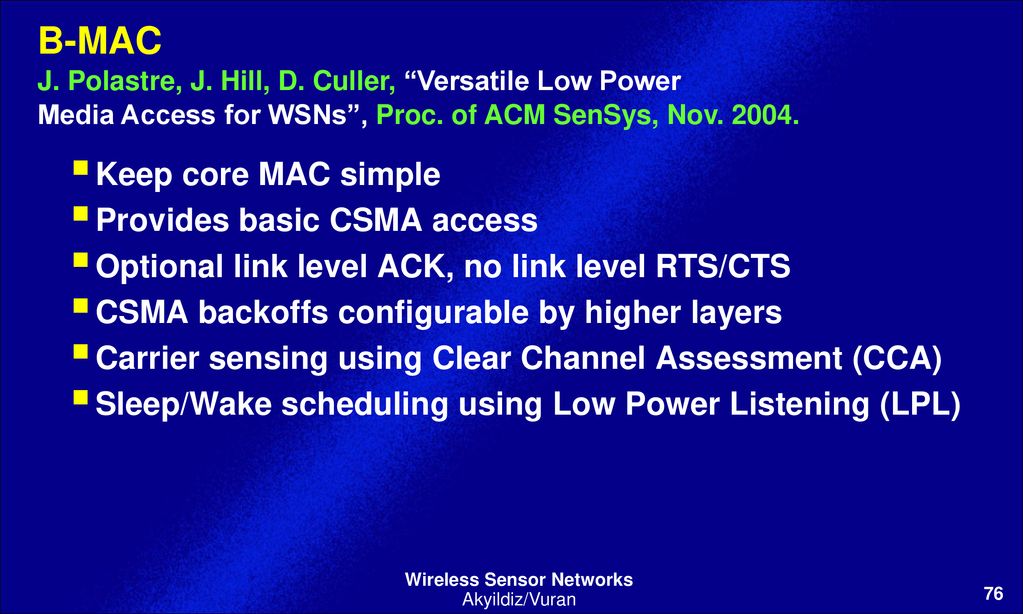 B-MAC

J. Polastre, J. Hill, D. Culler, “Versatile Low Power Media Access for WSNs”, Proc. of ACM SenSys, Nov. 2004.

- Keep core MAC simple
- Provides basic CSMA access
- Optional link level ACK, no link level RTS/CTS
- CSMA backoffs configurable by higher layers
- Carrier sensing using Clear Channel Assessment (CCA)
- Sleep/Wake scheduling using Low Power Listening (LPL)

Wireless Sensor Networks
Akyildiz/Vuran

76